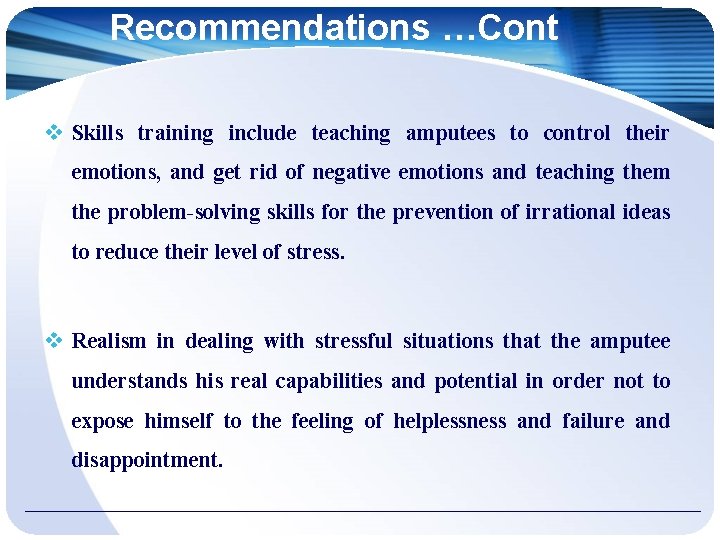 Recommendations …Cont

❖ Skills training include teaching amputees to control their emotions, and get rid of negative emotions and teaching them the problem-solving skills for the prevention of irrational ideas to reduce their level of stress.

❖ Realism in dealing with stressful situations that the amputee understands his real capabilities and potential in order not to expose himself to the feeling of helplessness and failure and disappointment.